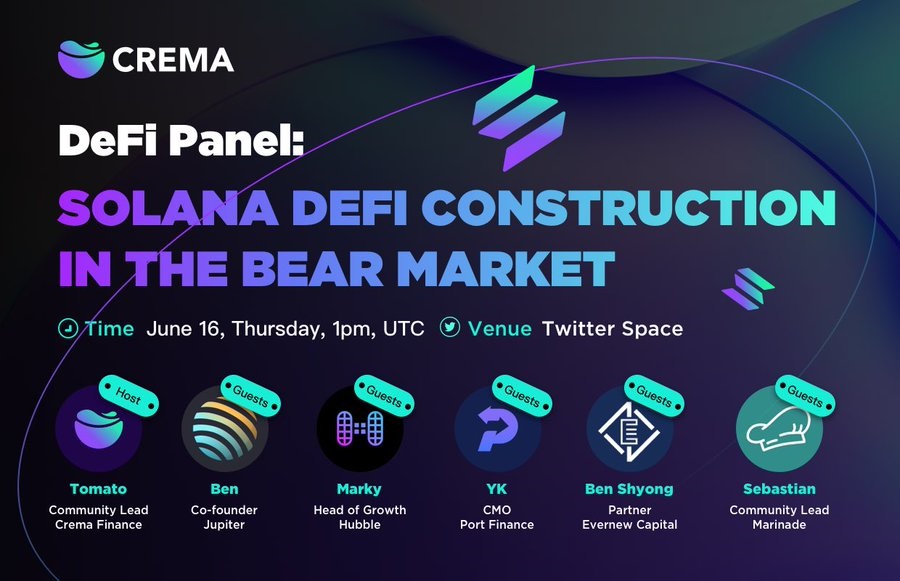 CREMA

DeFi Panel:

SOLANA DEFI CONSTRUCTION IN THE BEAR MARKET

Time June 16, Thursday, 1pm, UTC Venue Twitter Space

Host
Tomato
Community Lead
Crema Finance

Guests
Ben
Co-founder
Jupiter

Guests
Marky
Head of Growth
Hubble

Guests
YK
CMO
Port Finance

Guests
Ben Shyong
Partner
Evernew Capital

Guests
Sebastian
Community Lead
Marinade